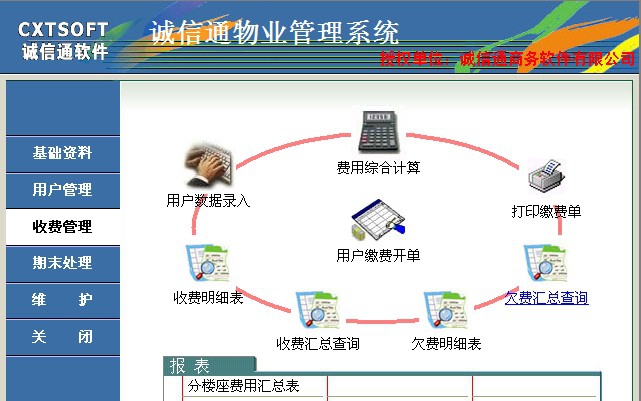 CXTSOFT
诚信通软件

诚信通物业管理系统

授权单位：诚信通商务软件有限公司

基础资料
用户管理
收费管理
期末处理
维 护
关 闭

费用综合计算
用户数据录入
打印缴费单
用户缴费开单
收费明细表
欠费汇总查询
收费汇总查询
欠费明细表

报 表

分楼座费用汇总表